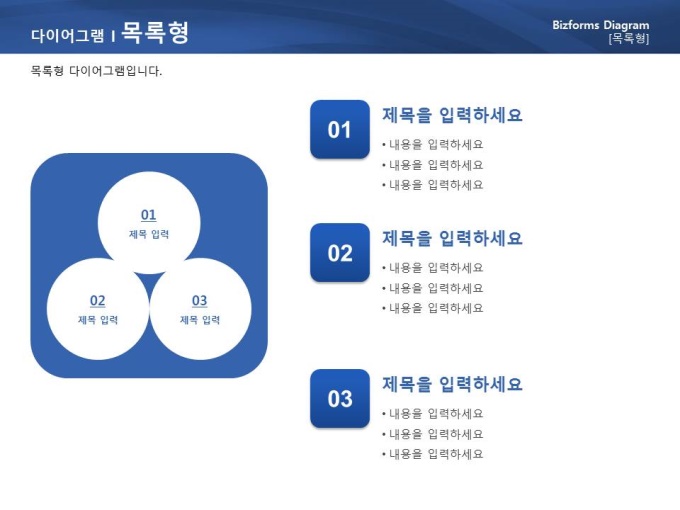 다이어그램 I 목록형

Bizforms Diagram
[목록형]

목록형 다이어그램입니다.

01
제목 입력

02
제목 입력

03
제목 입력

01
제목을 입력하세요
• 내용을 입력하세요
• 내용을 입력하세요
• 내용을 입력하세요

02
제목을 입력하세요
• 내용을 입력하세요
• 내용을 입력하세요
• 내용을 입력하세요

03
제목을 입력하세요
• 내용을 입력하세요
• 내용을 입력하세요
• 내용을 입력하세요